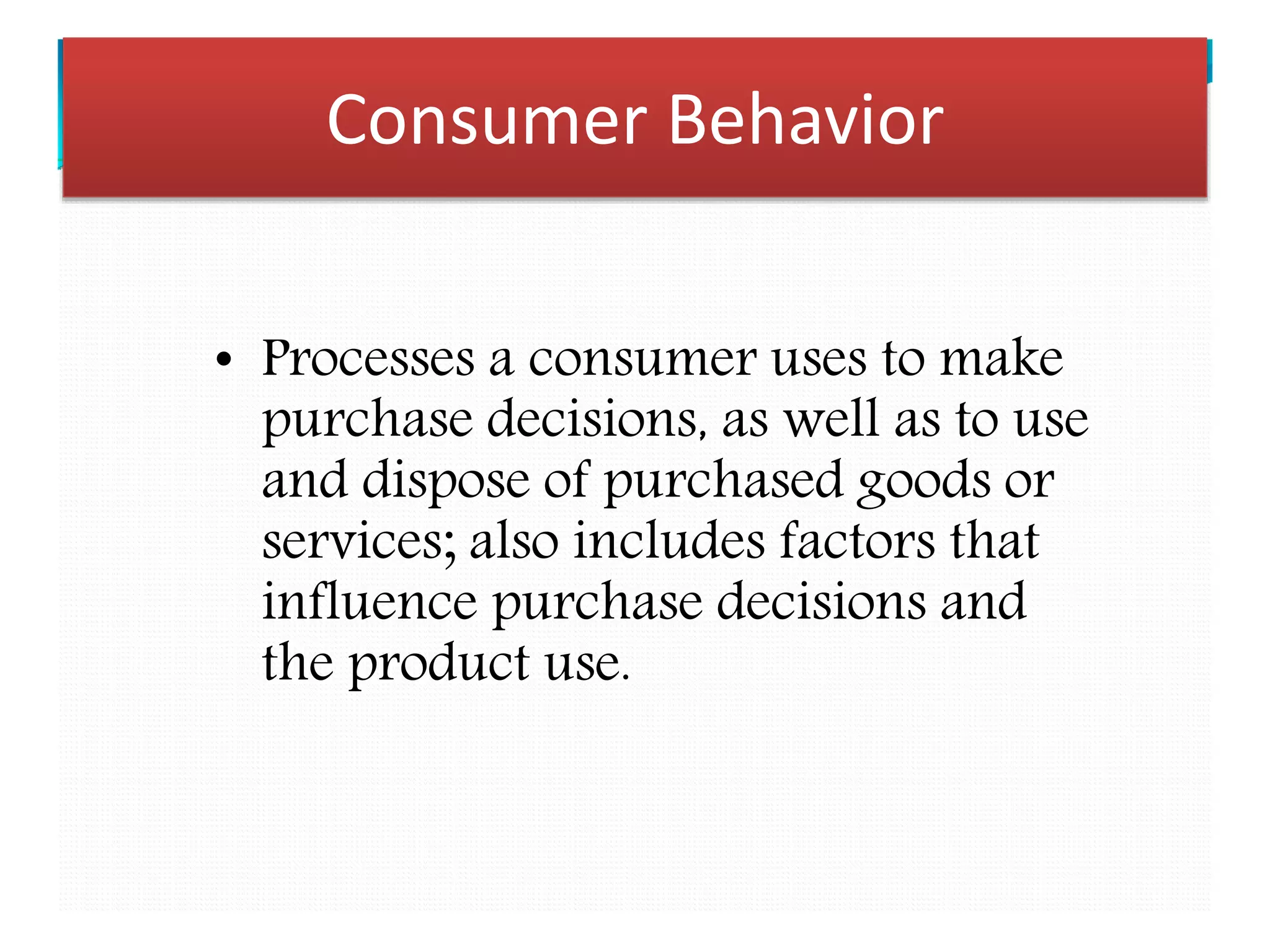 Consumer Behavior

• Processes a consumer uses to make purchase decisions, as well as to use and dispose of purchased goods or services; also includes factors that influence purchase decisions and the product use.